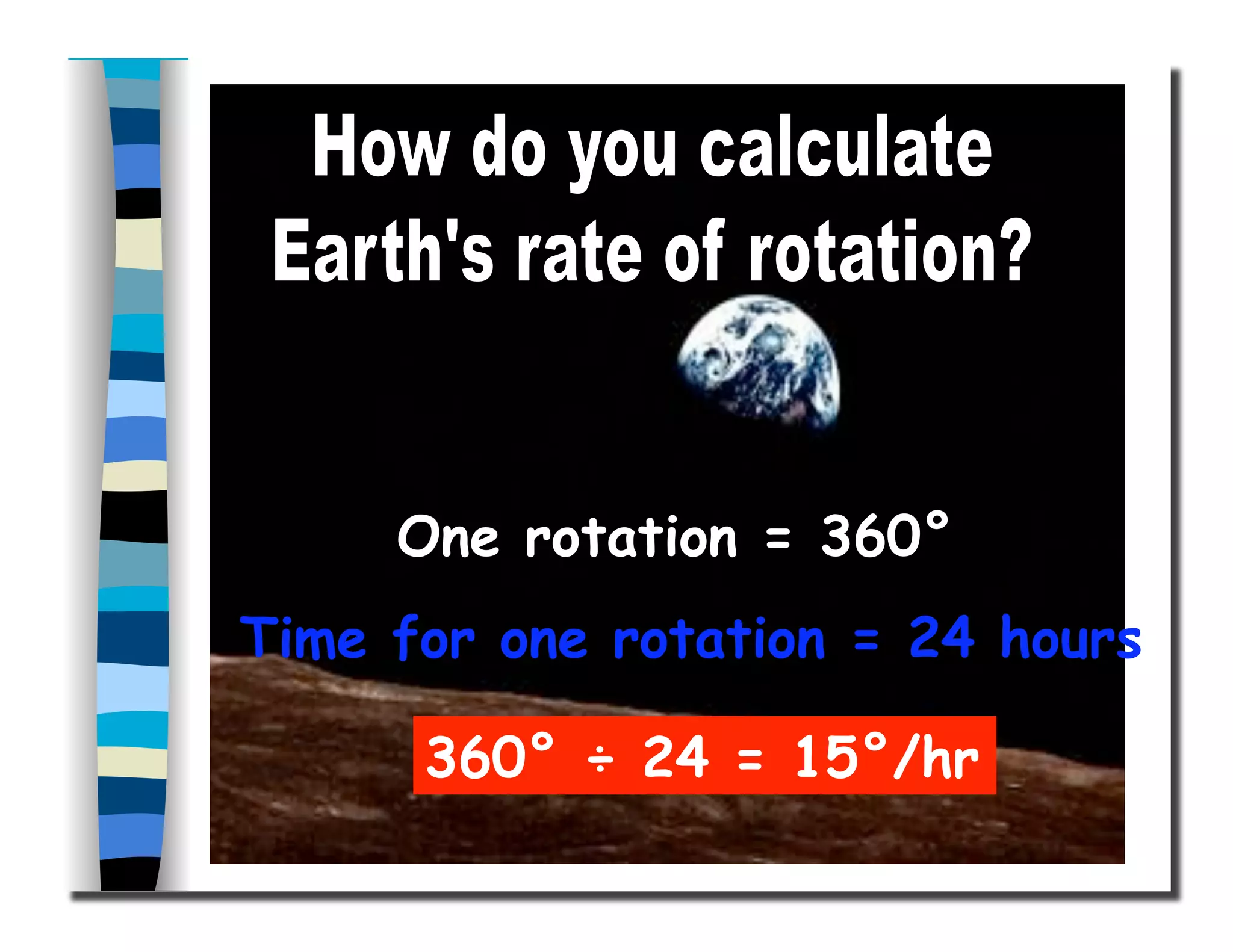 How do you calculate Earth's rate of rotation?

One rotation = $360°$

Time for one rotation = 24 hours

$360° \div 24 = 15°/hr$